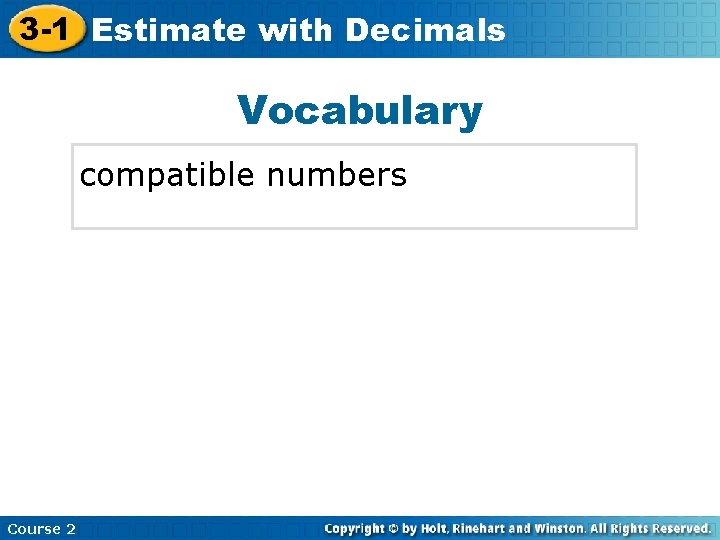 3-1 Estimate with Decimals

Vocabulary

compatible numbers

Course 2

Copyright © by Holt, Rinehart and Winston. All Rights Reserved.